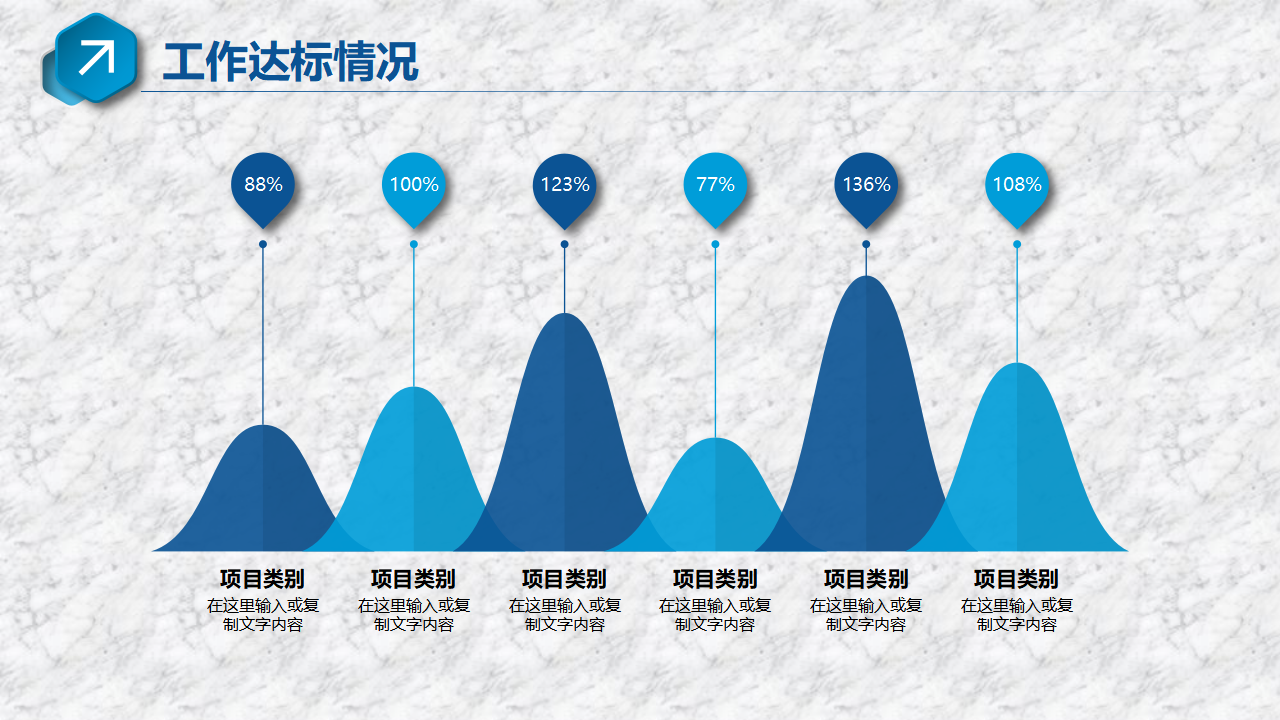 工作达标情况

88%

100%

123%

77%

136%

108%

项目类别
在这里输入或复制文字内容

项目类别
在这里输入或复制文字内容

项目类别
在这里输入或复制文字内容

项目类别
在这里输入或复制文字内容

项目类别
在这里输入或复制文字内容

项目类别
在这里输入或复制文字内容